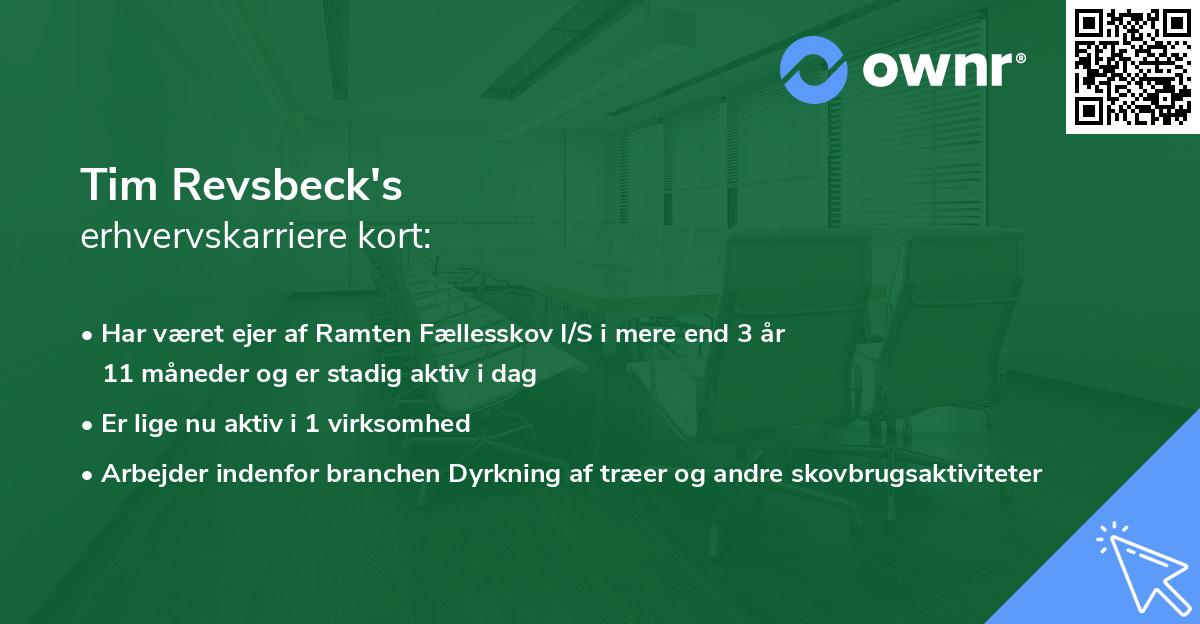 ownr®

Tim Revsbeck's
erhvervskarriere kort:

• Har været ejer af Ramten Fællesskov I/S i mere end 3 år 11 måneder og er stadig aktiv i dag
• Er lige nu aktiv i 1 virksomhed
• Arbejder indenfor branchen Dyrkning af træer og andre skovbrugsaktiviteter